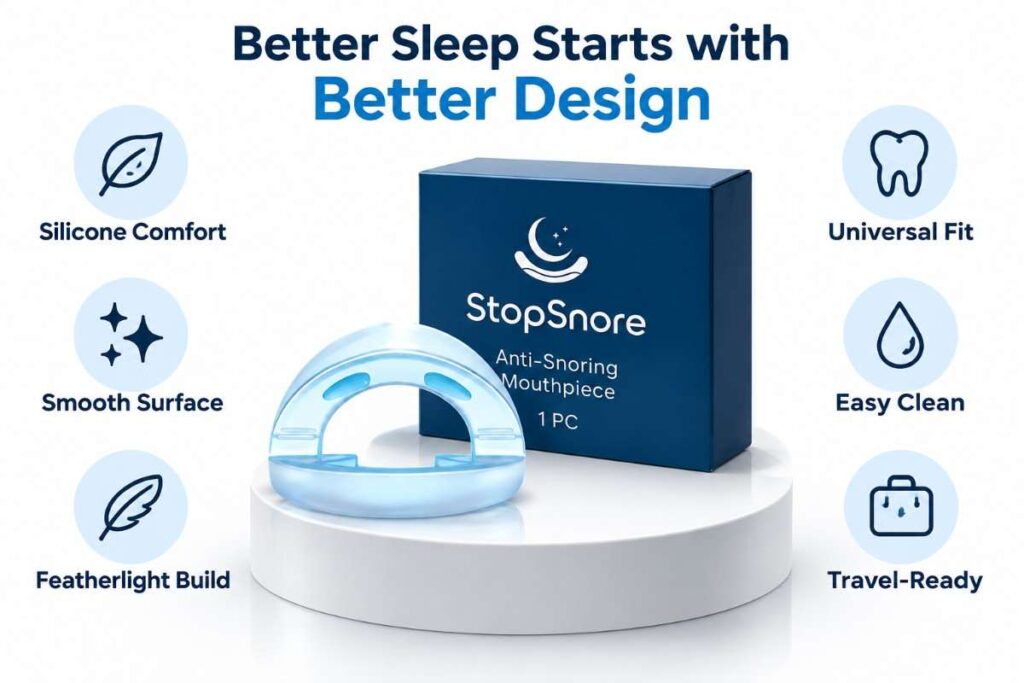 Better Sleep Starts with
Better Design

Silicone Comfort

Smooth Surface

Featherlight Build

StopSnore

Anti-Snoring Mouthpiece

1 PC

Universal Fit

Easy Clean

Travel-Ready